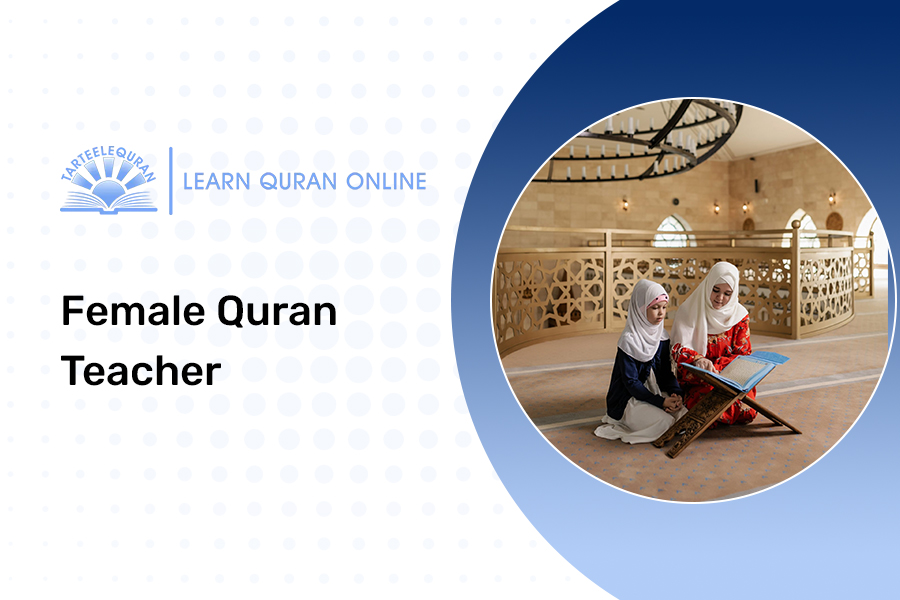 TARTEELEQURAN
LEARN QURAN ONLINE

Female Quran Teacher